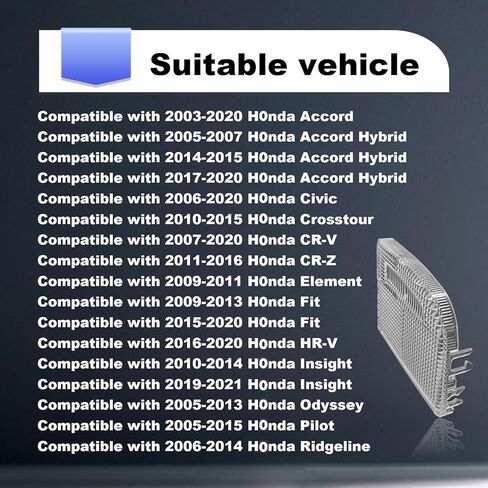 Suitable vehicle

Compatible with 2003-2020 H0nda Accord
Compatible with 2005-2007 H0nda Accord Hybrid
Compatible with 2014-2015 H0nda Accord Hybrid
Compatible with 2017-2020 H0nda Accord Hybrid
Compatible with 2006-2020 H0nda Civic
Compatible with 2010-2015 H0nda Crosstour
Compatible with 2007-2020 H0nda CR-V
Compatible with 2011-2016 H0nda CR-Z
Compatible with 2009-2011 H0nda Element
Compatible with 2009-2013 H0nda Fit
Compatible with 2015-2020 H0nda Fit
Compatible with 2016-2020 H0nda HR-V
Compatible with 2010-2014 H0nda Insight
Compatible with 2019-2021 H0nda Insight
Compatible with 2005-2013 H0nda Odyssey
Compatible with 2005-2015 H0nda Pilot
Compatible with 2006-2014 H0nda Ridgeline